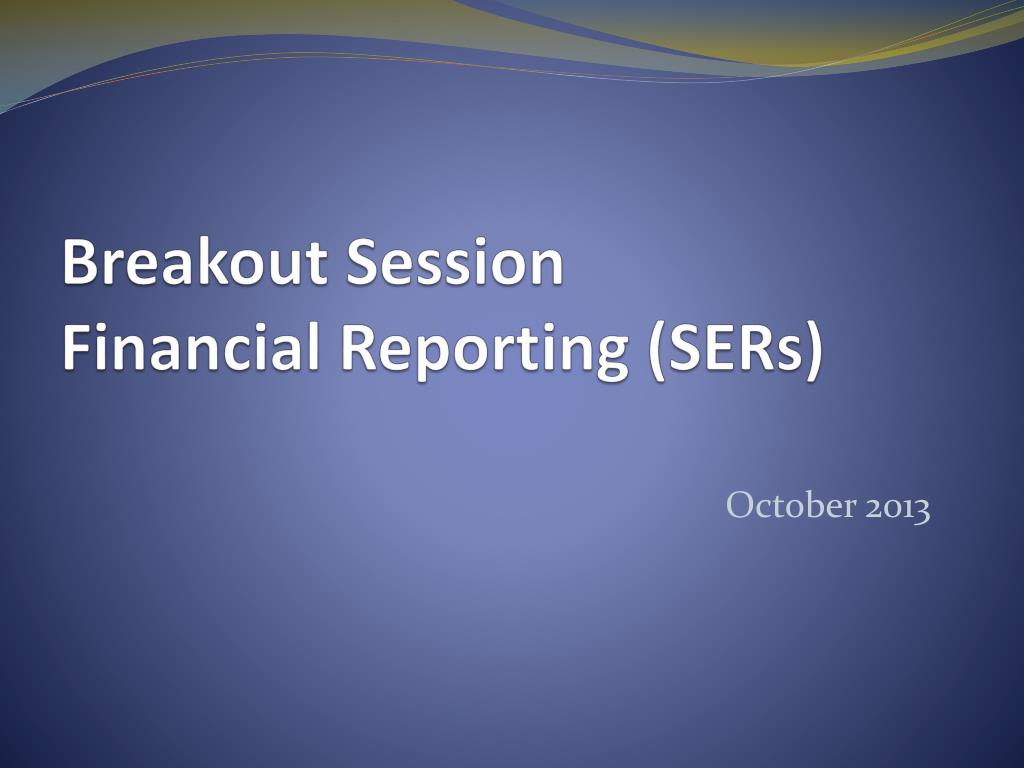 Breakout Session
Financial Reporting (SERs)

October 2013